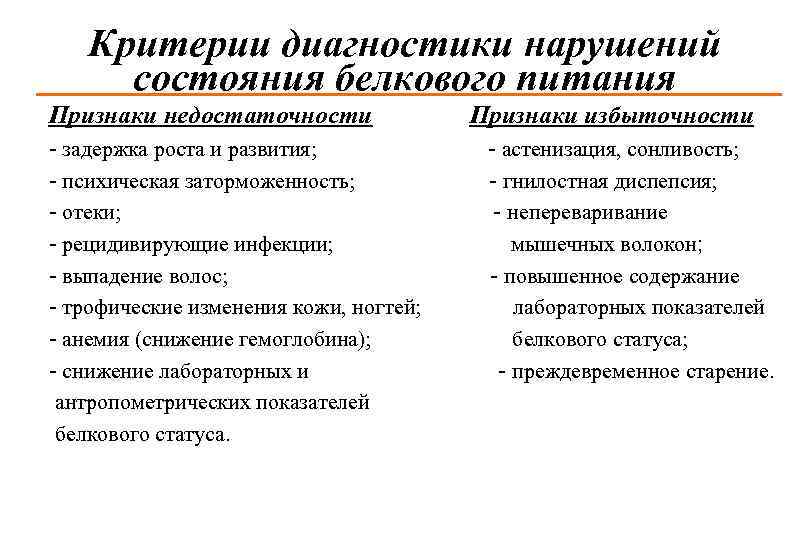 Критерии диагностики нарушений состояния белкового питания

Признаки недостаточности

- задержка роста и развития;
- психическая заторможенность;
- отеки;
- рецидивирующие инфекции;
- выпадение волос;
- трофические изменения кожи, ногтей;
- анемия (снижение гемоглобина);
- снижение лабораторных и антропометрических показателей белкового статуса.

Признаки избыточности

- астенизация, сонливость;
- гнилостная диспепсия;
- непереваривание мышечных волокон;
- повышенное содержание лабораторных показателей белкового статуса;
- преждевременное старение.